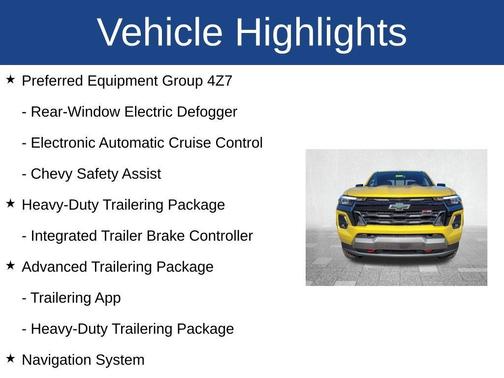 Vehicle Highlights

★ Preferred Equipment Group 4Z7

- Rear-Window Electric Defogger

- Electronic Automatic Cruise Control

- Chevy Safety Assist

★ Heavy-Duty Trailering Package

- Integrated Trailer Brake Controller

★ Advanced Trailering Package

- Trailering App

- Heavy-Duty Trailering Package

★ Navigation System